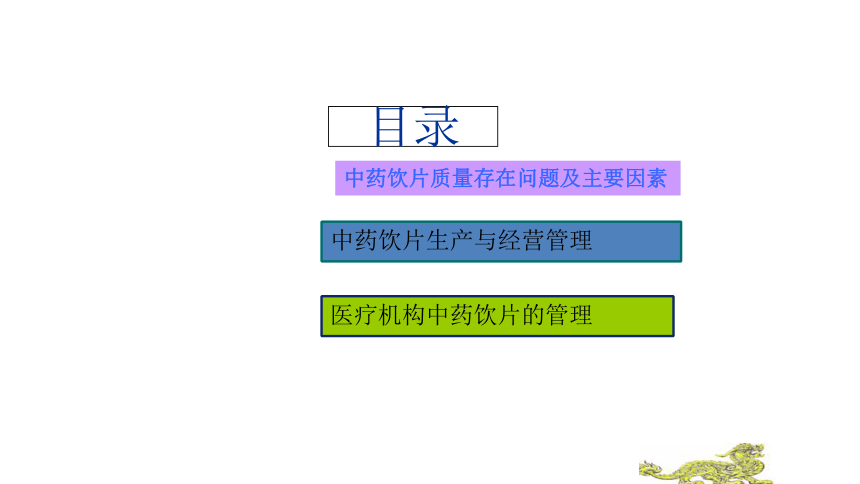 目录

中药饮片质量存在问题及主要因素

中药饮片生产与经营管理

医疗机构中药饮片的管理